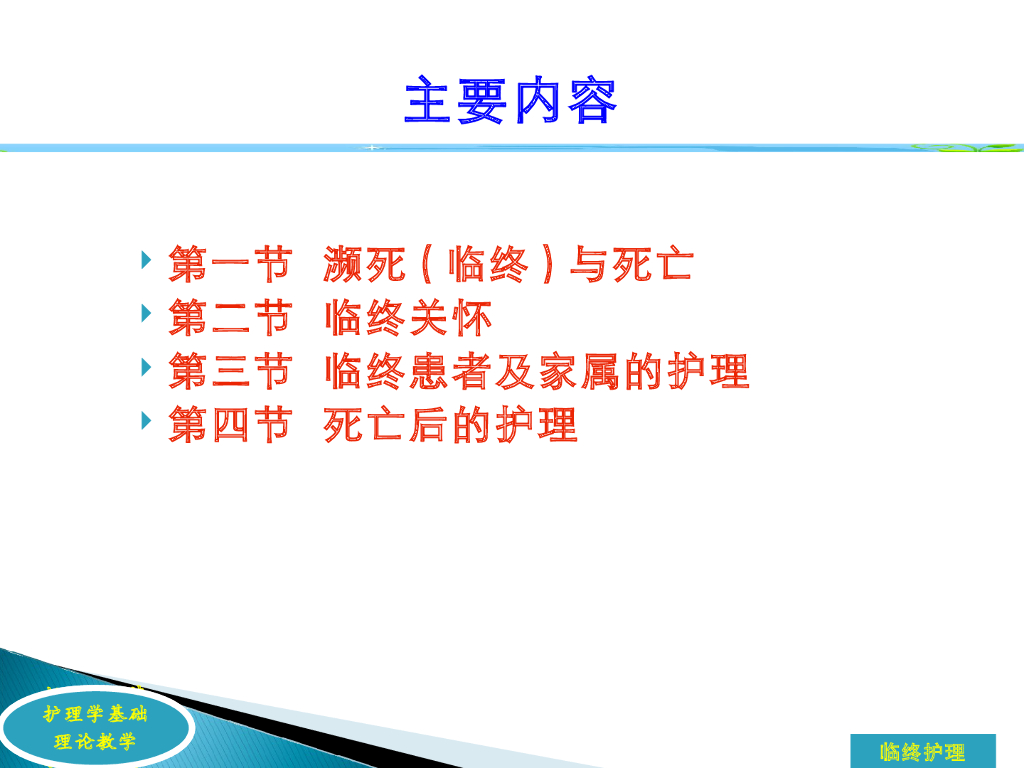 主要内容

第一节 濒死（临终）与死亡
第二节 临终关怀
第三节 临终患者及家属的护理
第四节 死亡后的护理

护理学基础
理论教学

临终护理